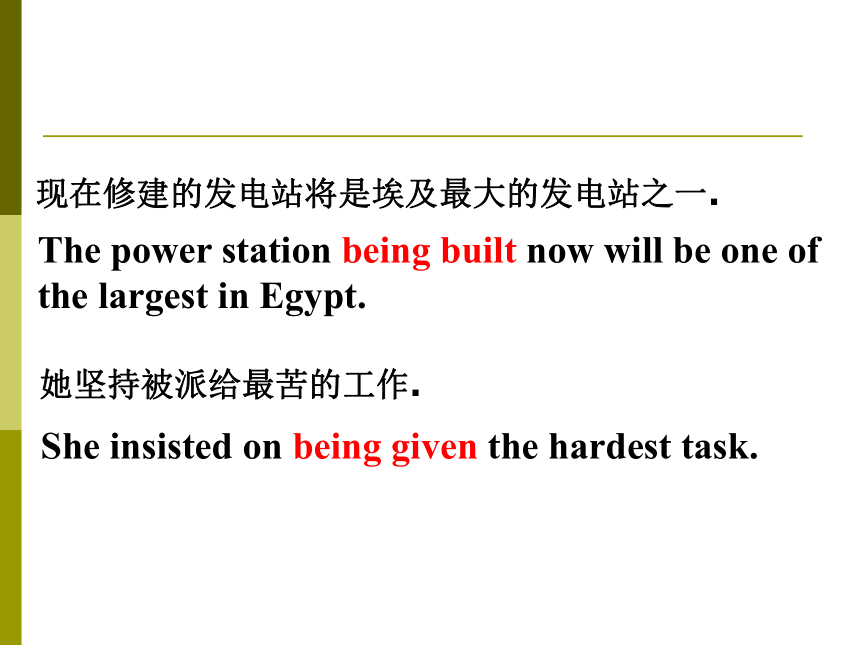 现在修建的发电站将是埃及最大的发电站之一.

The power station being built now will be one of the largest in Egypt.

她坚持被派给最苦的工作.

She insisted on being given the hardest task.